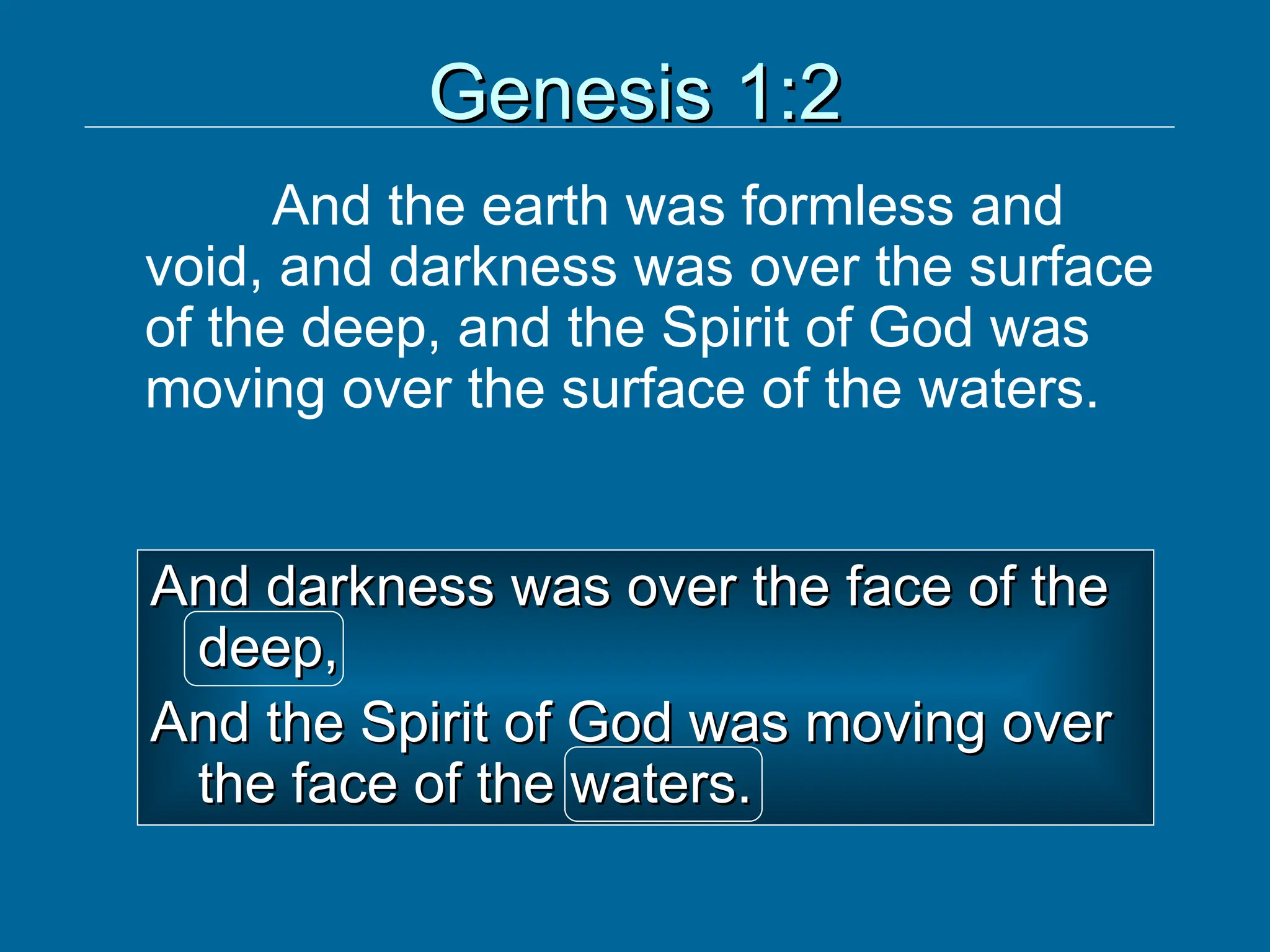 Genesis 1:2

And the earth was formless and void, and darkness was over the surface of the deep, and the Spirit of God was moving over the surface of the waters.

And darkness was over the face of the deep,

And the Spirit of God was moving over the face of the waters.